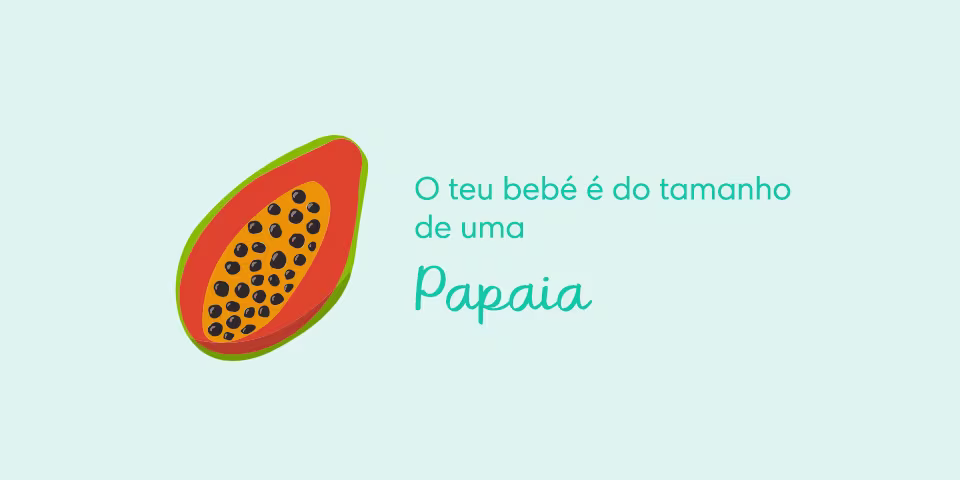 O teu bebé é do tamanho de uma

Papaia